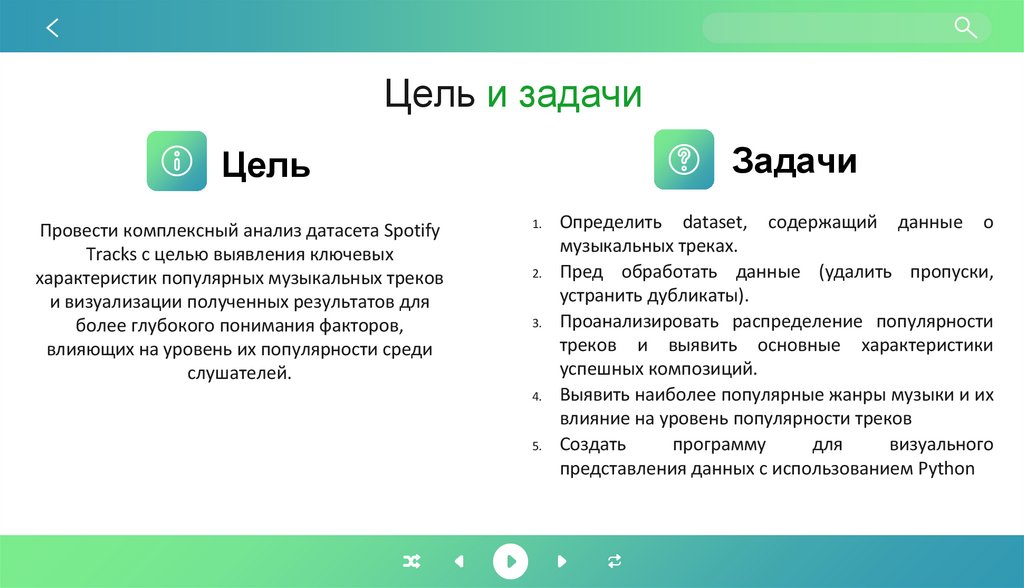 Цель и задачи

Цель

Провести комплексный анализ датасета Spotify Tracks с целью выявления ключевых характеристик популярных музыкальных треков и визуализации полученных результатов для более глубокого понимания факторов, влияющих на уровень их популярности среди слушателей.

Задачи

1. Определить dataset, содержащий данные о музыкальных треках.
2. Пред обработать данные (удалить пропуски, устранить дубликаты).
3. Проанализировать распределение популярности треков и выявить основные характеристики успешных композиций.
4. Выявить наиболее популярные жанры музыки и их влияние на уровень популярности треков
5. Создать программу для визуального представления данных с использованием Python